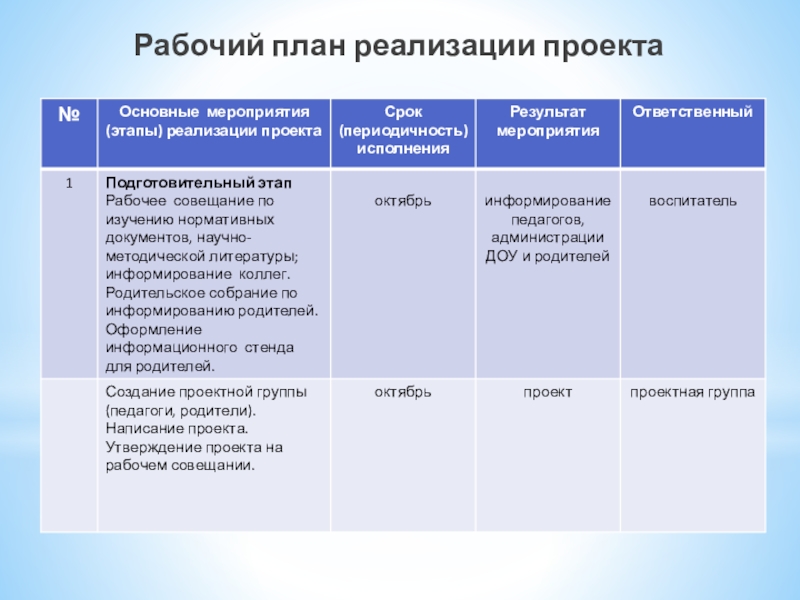 Рабочий план реализации проекта

| № | Основные мероприятия (этапы) реализации проекта | Срок (периодичность) исполнения | Результат мероприятия | Ответственный |
|---|---|---|---|---|
| 1 | Подготовительный этап Рабочее совещание по изучению нормативных документов, научно-методической литературы; информирование коллег. Родительское собрание по информированию родителей. Оформление информационного стенда для родителей. | октябрь | информирование педагогов, администрации ДОУ и родителей | воспитатель |
| | Создание проектной группы (педагоги, родители). Написание проекта. Утверждение проекта на рабочем совещании. | октябрь | проект | проектная группа |